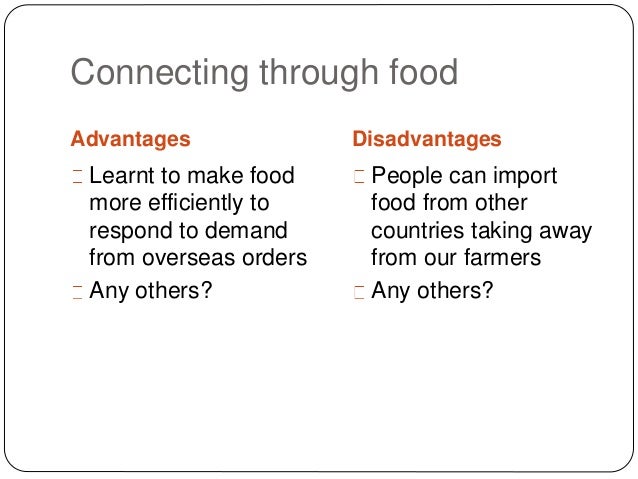 Connecting through food

Advantages

Learnt to make food more efficiently to respond to demand from overseas orders

Any others?

Disadvantages

People can import food from other countries taking away from our farmers

Any others?